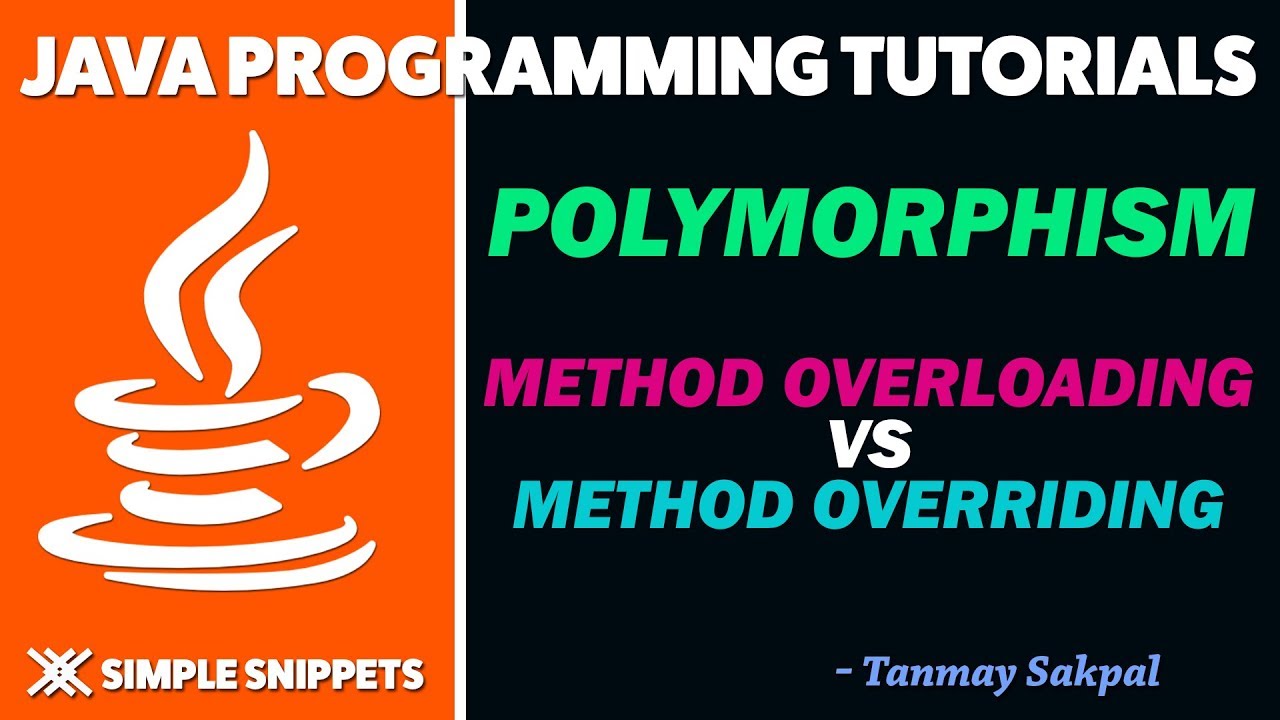 JAVA PROGRAMMING TUTORIALS

POLYMORPHISM

METHOD OVERLOADING
VS
METHOD OVERRIDING

SIMPLE SNIPPETS

- Tanmay Sakpal